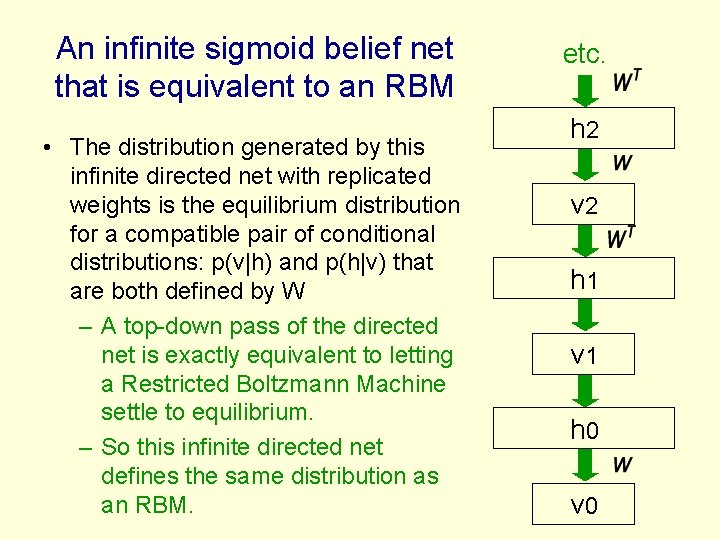 An infinite sigmoid belief net that is equivalent to an RBM

• The distribution generated by this infinite directed net with replicated weights is the equilibrium distribution for a compatible pair of conditional distributions: p(v|h) and p(h|v) that are both defined by W

– A top-down pass of the directed net is exactly equivalent to letting a Restricted Boltzmann Machine settle to equilibrium.

– So this infinite directed net defines the same distribution as an RBM.

etc.

$W^T$

h2

$W$

v2

$W^T$

h1

v1

h0

$W$

v0